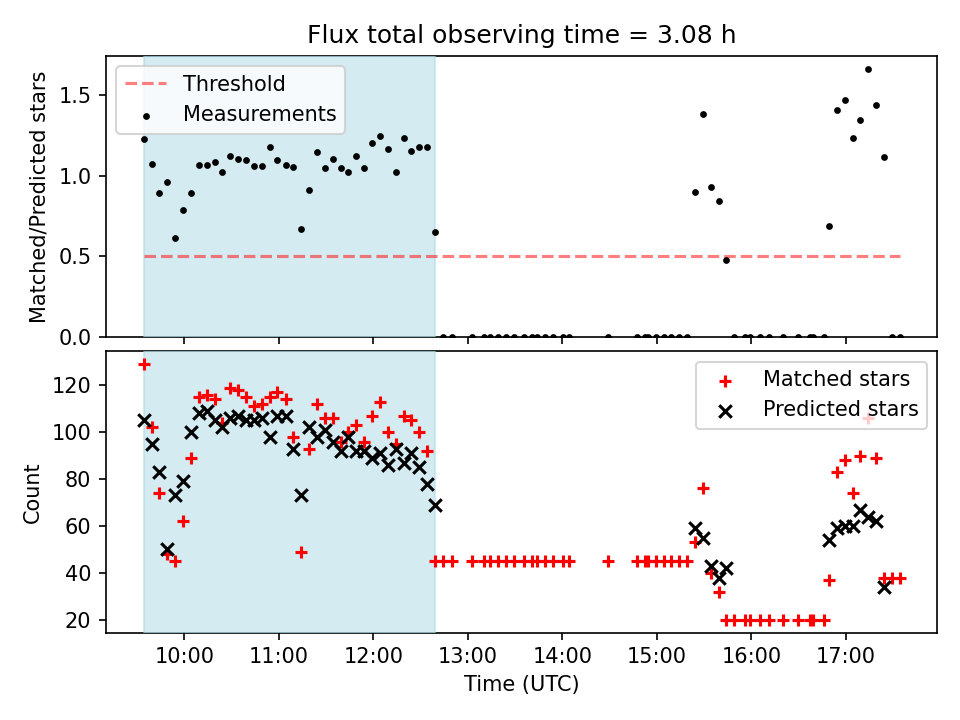 Flux total observing time = 3.08 h

Threshold
Measurements

Matched/Predicted stars

1.5
1.0
0.5
0.0

Matched stars
Predicted stars

Count

120
100
80
60
40
20

10:00
11:00
12:00
13:00
14:00
15:00
16:00
17:00

Time (UTC)